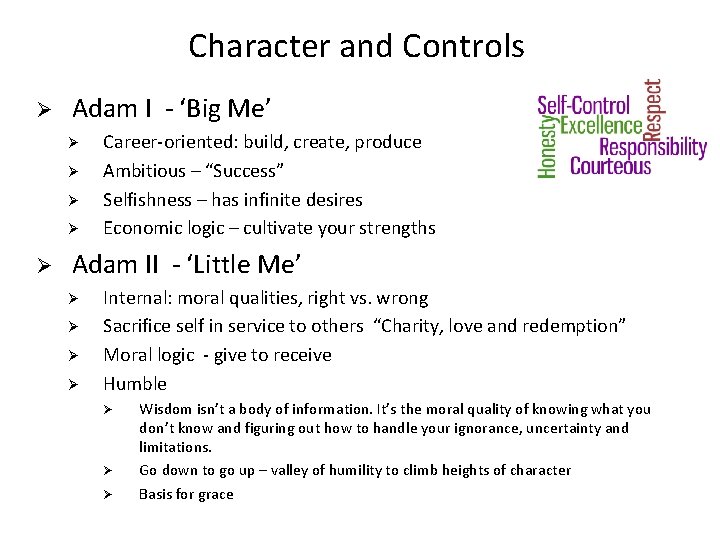 Character and Controls

➢ Adam I - 'Big Me'

➢ Career-oriented: build, create, produce

➢ Ambitious – "Success"

➢ Selfishness – has infinite desires

➢ Economic logic – cultivate your strengths

Self-Control
Respect
Honesty
Excellence
Responsibility
Courteous

➢ Adam II - 'Little Me'

➢ Internal: moral qualities, right vs. wrong

➢ Sacrifice self in service to others "Charity, love and redemption"

➢ Moral logic - give to receive

➢ Humble

➢ Wisdom isn't a body of information. It's the moral quality of knowing what you don't know and figuring out how to handle your ignorance, uncertainty and limitations.

➢ Go down to go up – valley of humility to climb heights of character

➢ Basis for grace